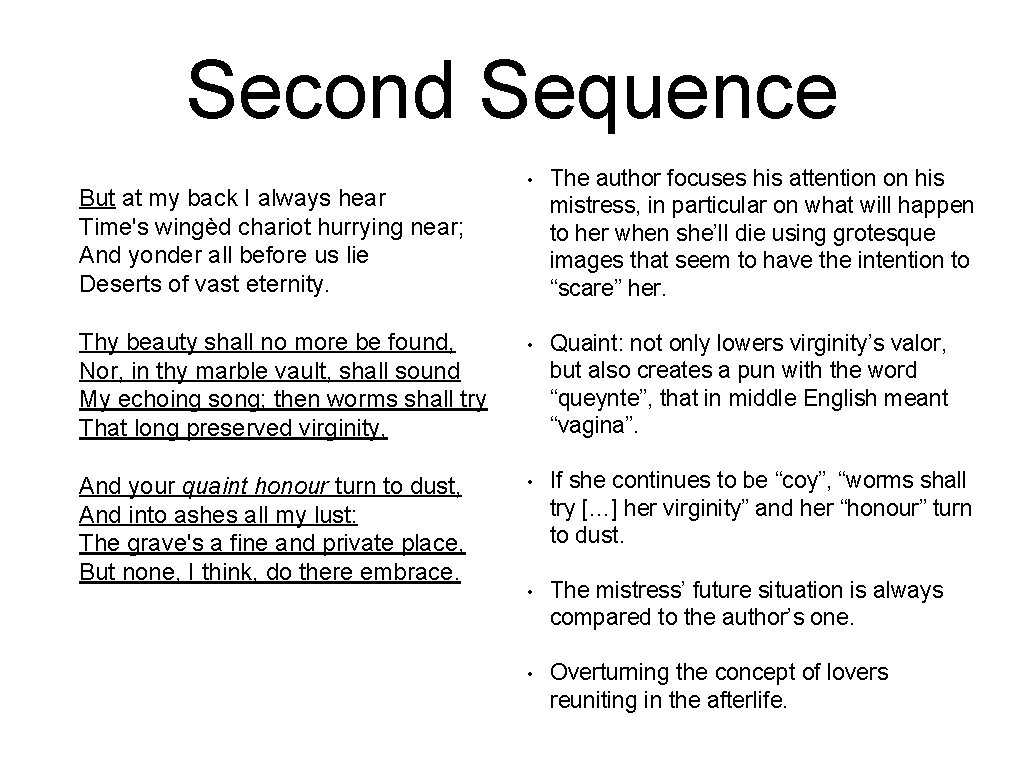 Second Sequence

But at my back I always hear
Time's wingèd chariot hurrying near;
And yonder all before us lie
Deserts of vast eternity.

Thy beauty shall no more be found,
Nor, in thy marble vault, shall sound
My echoing song; then worms shall try
That long preserved virginity,

And your quaint honour turn to dust,
And into ashes all my lust:
The grave's a fine and private place,
But none, I think, do there embrace.

• The author focuses his attention on his mistress, in particular on what will happen to her when she'll die using grotesque images that seem to have the intention to "scare" her.

• Quaint: not only lowers virginity's valor, but also creates a pun with the word "queynte", that in middle English meant "vagina".

• If she continues to be "coy", "worms shall try [...] her virginity" and her "honour" turn to dust.

• The mistress' future situation is always compared to the author's one.

• Overturning the concept of lovers reuniting in the afterlife.